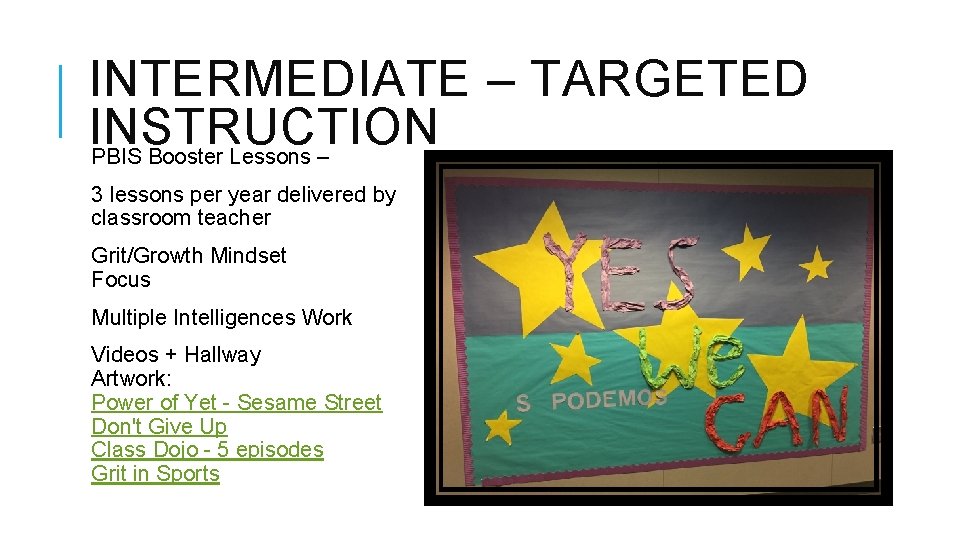 INTERMEDIATE – TARGETED INSTRUCTION

PBIS Booster Lessons –

3 lessons per year delivered by classroom teacher

Grit/Growth Mindset Focus

Multiple Intelligences Work

Videos + Hallway Artwork:
Power of Yet - Sesame Street
Don't Give Up
Class Dojo - 5 episodes
Grit in Sports

YES
We
CAN
S PODEMOS